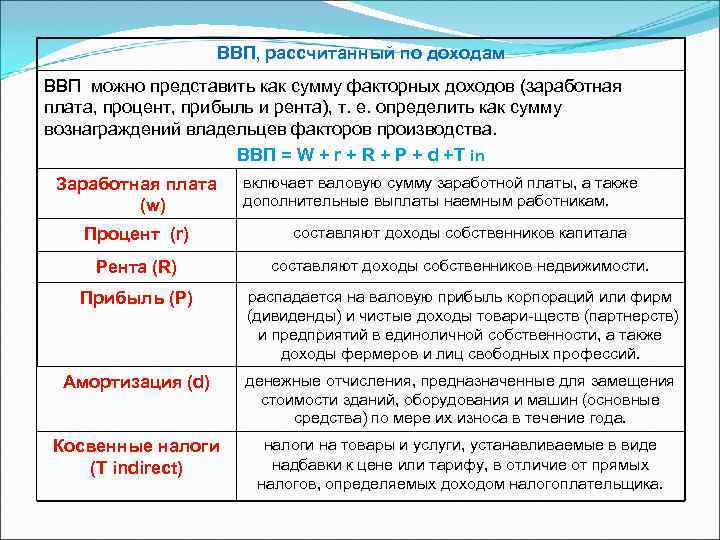 ВВП, рассчитанный по доходам

ВВП можно представить как сумму факторных доходов (заработная плата, процент, прибыль и рента), т. е. определить как сумму вознаграждений владельцев факторов производства.

ВВП = W + r + R + P + d +T in

| | |
|---|---|
| Заработная плата (w) | включает валовую сумму заработной платы, а также дополнительные выплаты наемным работникам. |
| Процент (r) | составляют доходы собственников капитала |
| Рента (R) | составляют доходы собственников недвижимости. |
| Прибыль (P) | распадается на валовую прибыль корпораций или фирм (дивиденды) и чистые доходы товари-ществ (партнерств) и предприятий в единоличной собственности, а также доходы фермеров и лиц свободных профессий. |
| Амортизация (d) | денежные отчисления, предназначенные для замещения стоимости зданий, оборудования и машин (основные средства) по мере их износа в течение года. |
| Косвенные налоги (T indirect) | налоги на товары и услуги, устанавливаемые в виде надбавки к цене или тарифу, в отличие от прямых налогов, определяемых доходом налогоплательщика. |